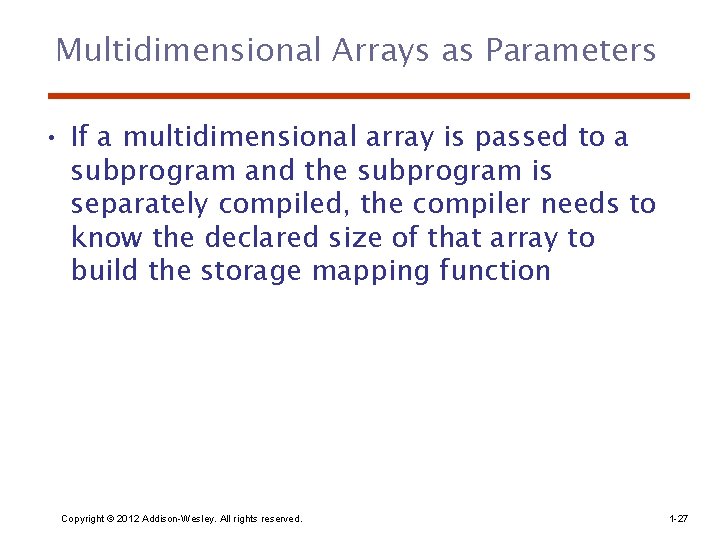 Multidimensional Arrays as Parameters

• If a multidimensional array is passed to a subprogram and the subprogram is separately compiled, the compiler needs to know the declared size of that array to build the storage mapping function

Copyright © 2012 Addison-Wesley. All rights reserved.

1-27